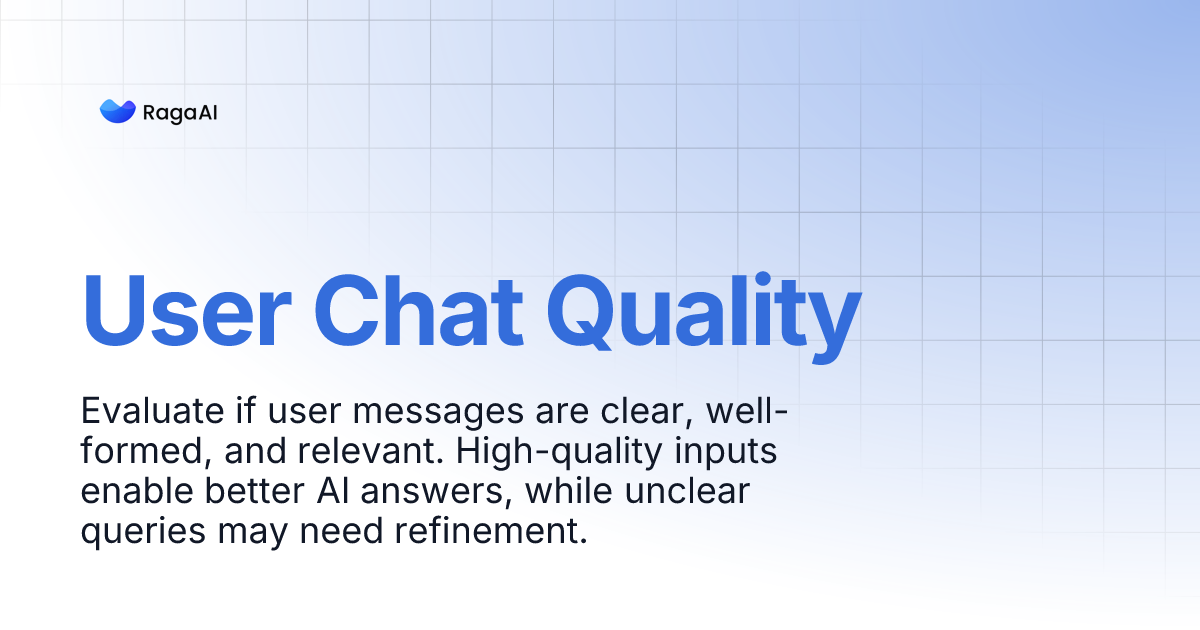 RagaAI

User Chat Quality

Evaluate if user messages are clear, well-formed, and relevant. High-quality inputs enable better AI answers, while unclear queries may need refinement.